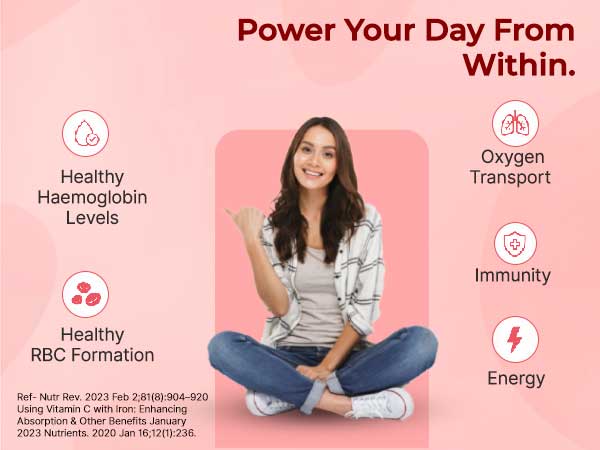 Power Your Day From Within.

Healthy
Haemoglobin
Levels

Healthy
RBC Formation

Oxygen
Transport

Immunity

Energy

Ref- Nutr Rev. 2023 Feb 2;81(8):904–920 Using Vitamin C with Iron: Enhancing Absorption & Other Benefits January 2023 Nutrients. 2020 Jan 16;12(1):236.